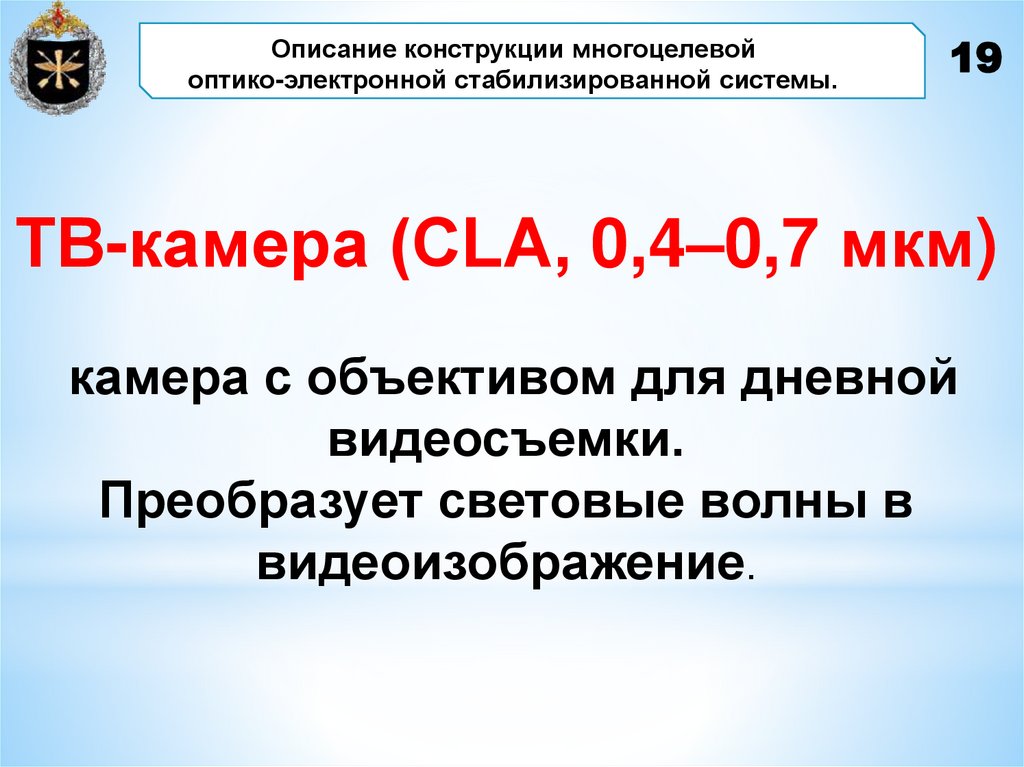 Описание конструкции многоцелевой оптико-электронной стабилизированной системы.

19

ТВ-камера (CLA, 0,4–0,7 мкм)

камера с объективом для дневной видеосъемки.
Преобразует световые волны в видеоизображение.